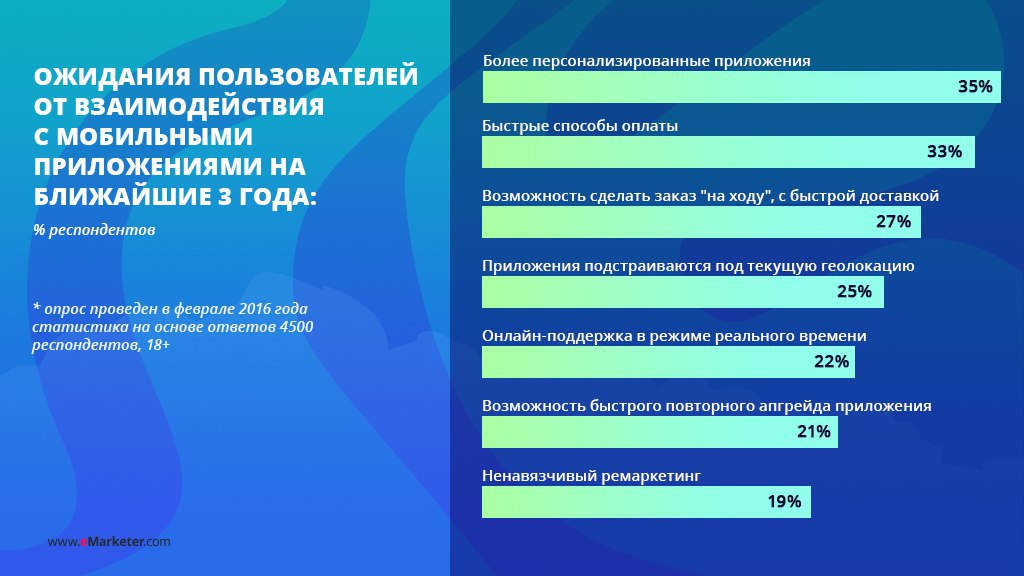 ОЖИДАНИЯ ПОЛЬЗОВАТЕЛЕЙ ОТ ВЗАИМОДЕЙСТВИЯ С МОБИЛЬНЫМИ ПРИЛОЖЕНИЯМИ НА БЛИЖАЙШИЕ 3 ГОДА:

% респондентов

* опрос проведен в феврале 2016 года статистика на основе ответов 4500 респондентов, 18+

www.eMarketer.com

Более персонализированные приложения
35%

Быстрые способы оплаты
33%

Возможность сделать заказ "на ходу", с быстрой доставкой
27%

Приложения подстраиваются под текущую геолокацию
25%

Онлайн-поддержка в режиме реального времени
22%

Возможность быстрого повторного апгрейда приложения
21%

Ненавязчивый ремаркетинг
19%